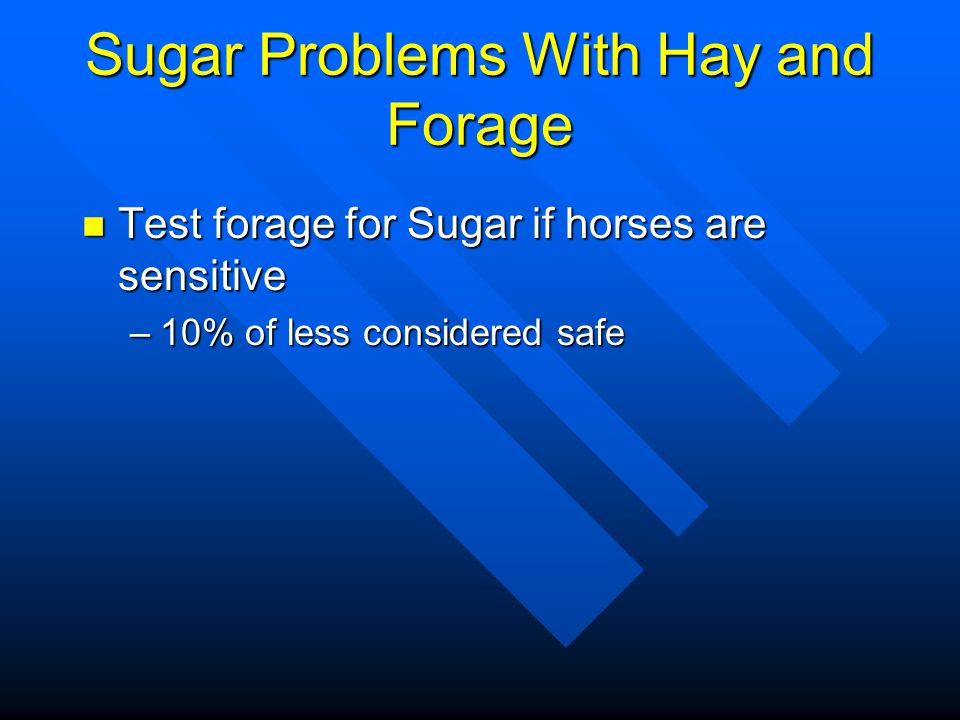 Sugar Problems With Hay and Forage

Test forage for Sugar if horses are sensitive

– 10% of less considered safe